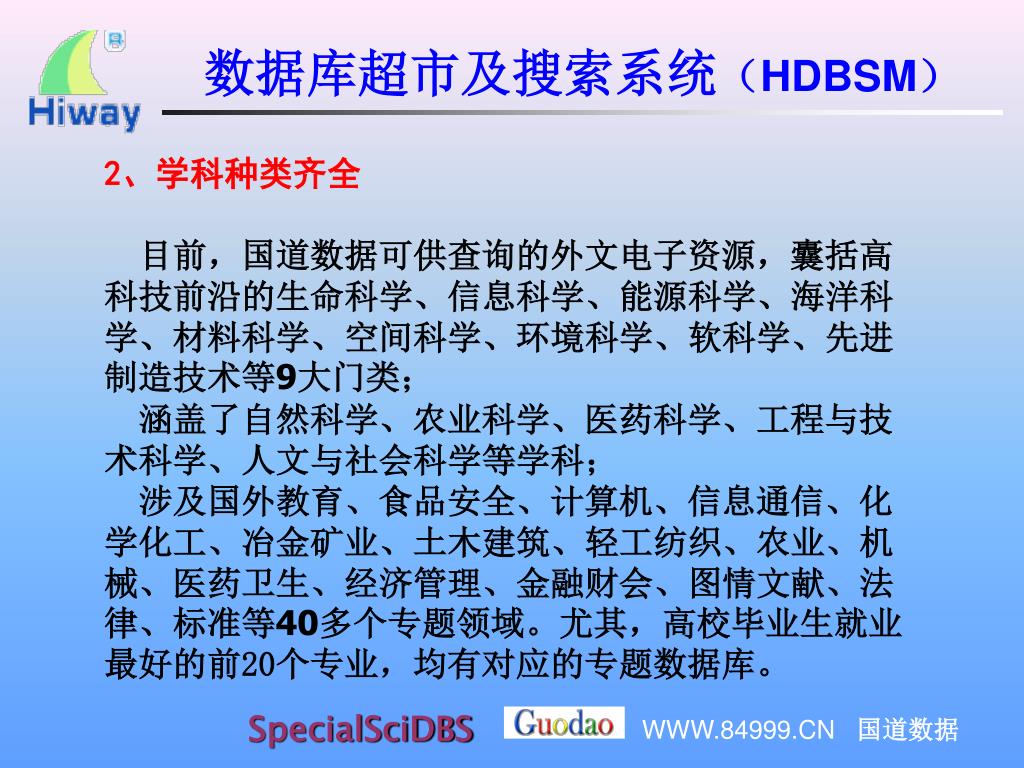 Hiway

数据库超市及搜索系统（HDBSM）

2、学科种类齐全

目前，国道数据可供查询的外文电子资源，囊括高科技前沿的生命科学、信息科学、能源科学、海洋科学、材料科学、空间科学、环境科学、软科学、先进制造技术等9大门类；

涵盖了自然科学、农业科学、医药科学、工程与技术科学、人文与社会科学等学科；

涉及国外教育、食品安全、计算机、信息通信、化学化工、冶金矿业、土木建筑、轻工纺织、农业、机械、医药卫生、经济管理、金融财会、图情文献、法律、标准等40多个专题领域。尤其，高校毕业生就业最好的前20个专业，均有对应的专题数据库。

SpecialSciDBS Guodao WWW.84999.CN 国道数据